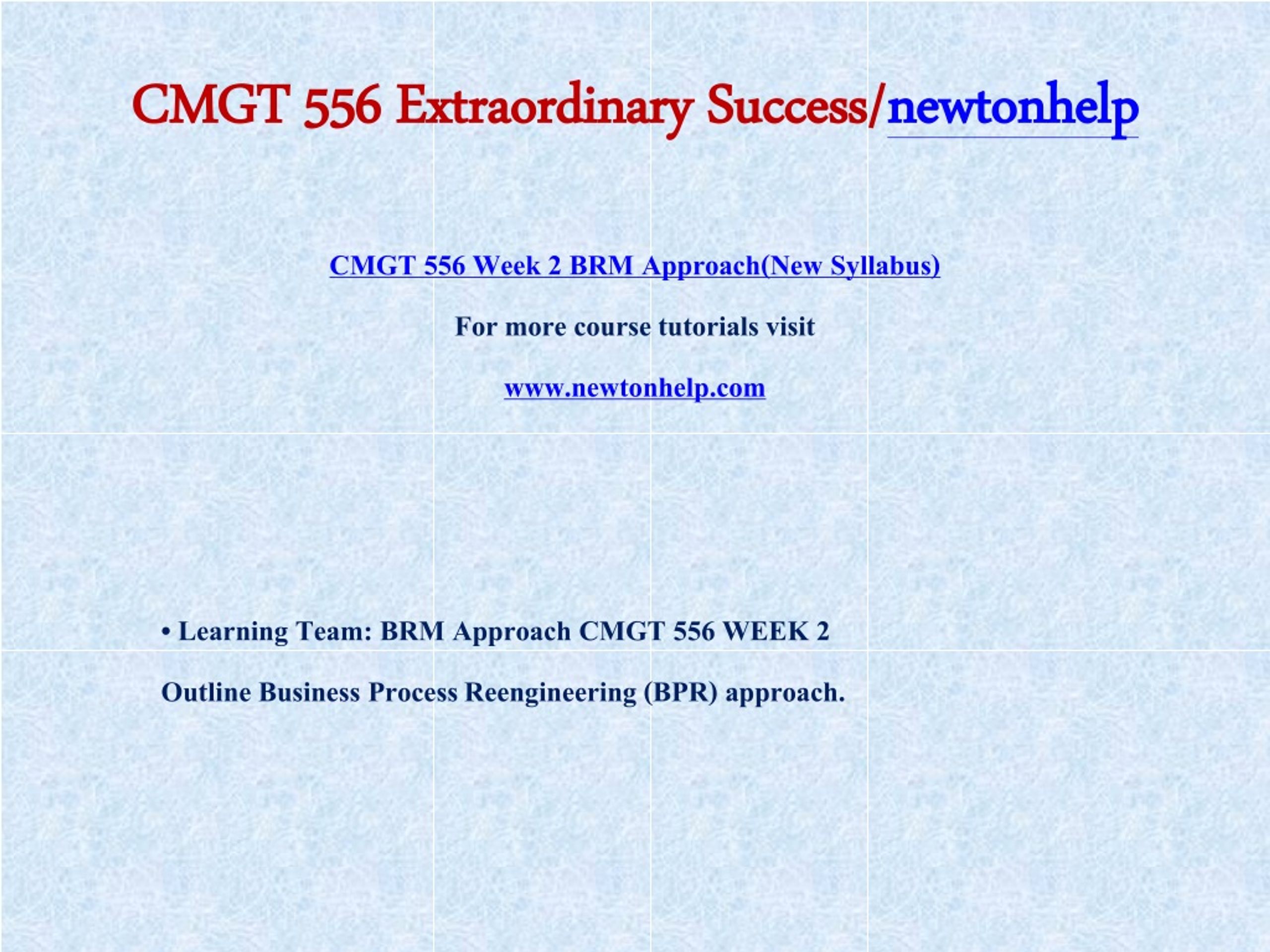 CMGT 556 Extraordinary Success/newtonhelp

CMGT 556 Week 2 BRM Approach(New Syllabus)

For more course tutorials visit

www.newtonhelp.com

• Learning Team: BRM Approach CMGT 556 WEEK 2

Outline Business Process Reengineering (BPR) approach.